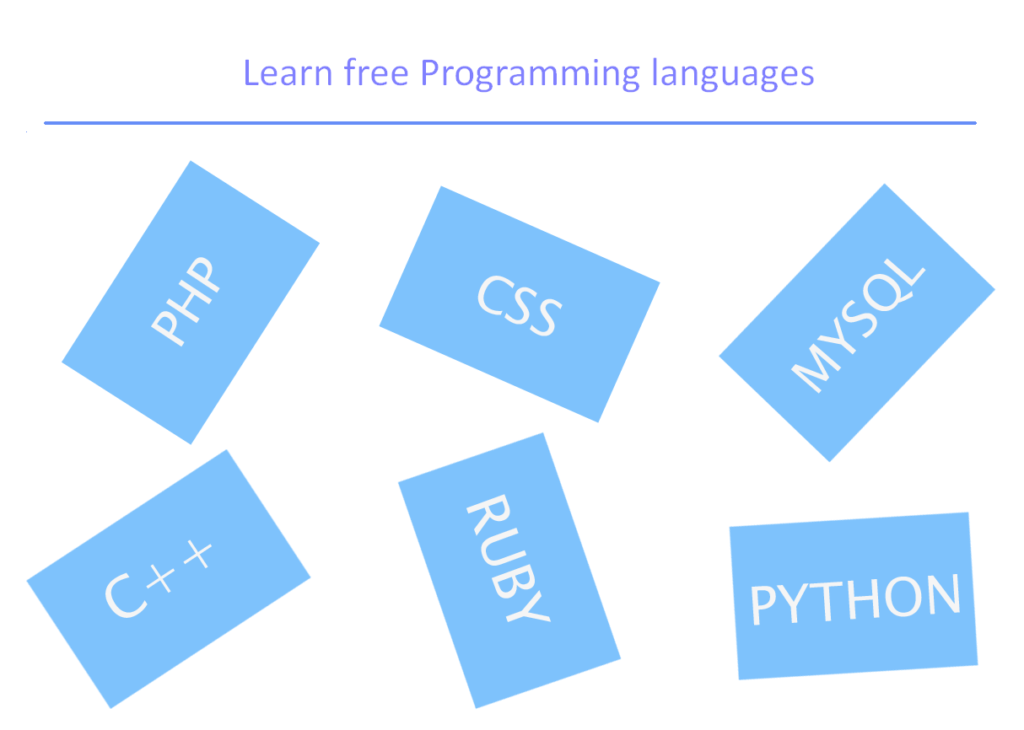 Learn free Programming languages

PHP

CSS

MYSQL

C++

RUBY

PYTHON